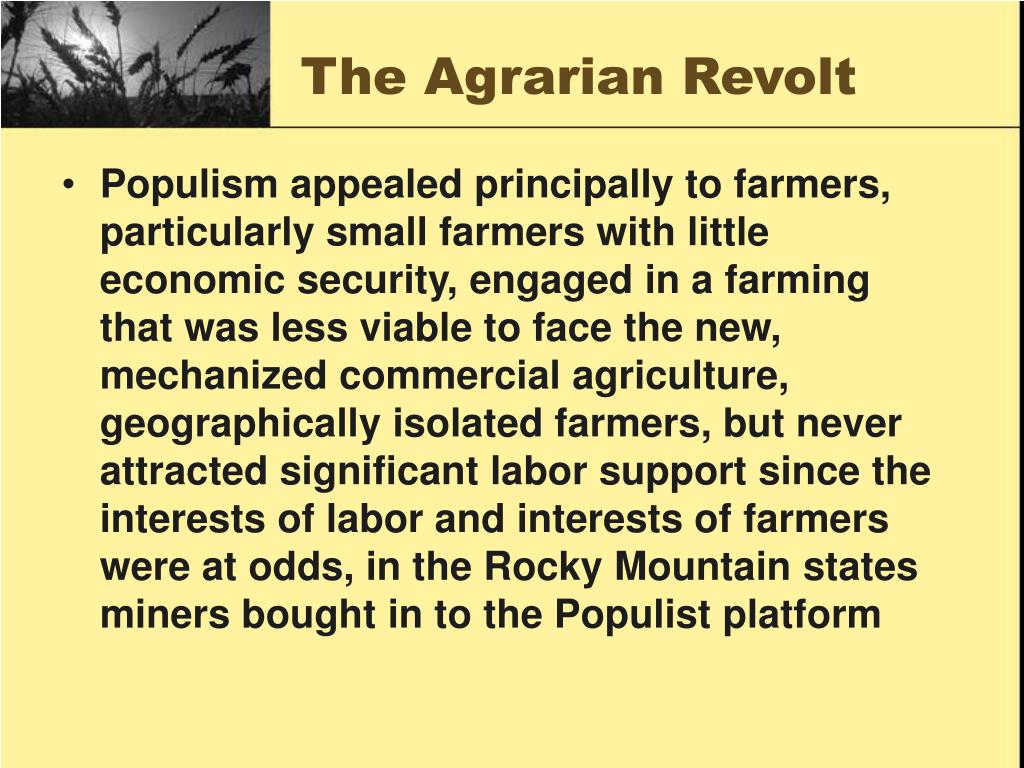 The Agrarian Revolt

• Populism appealed principally to farmers, particularly small farmers with little economic security, engaged in a farming that was less viable to face the new, mechanized commercial agriculture, geographically isolated farmers, but never attracted significant labor support since the interests of labor and interests of farmers were at odds, in the Rocky Mountain states miners bought in to the Populist platform